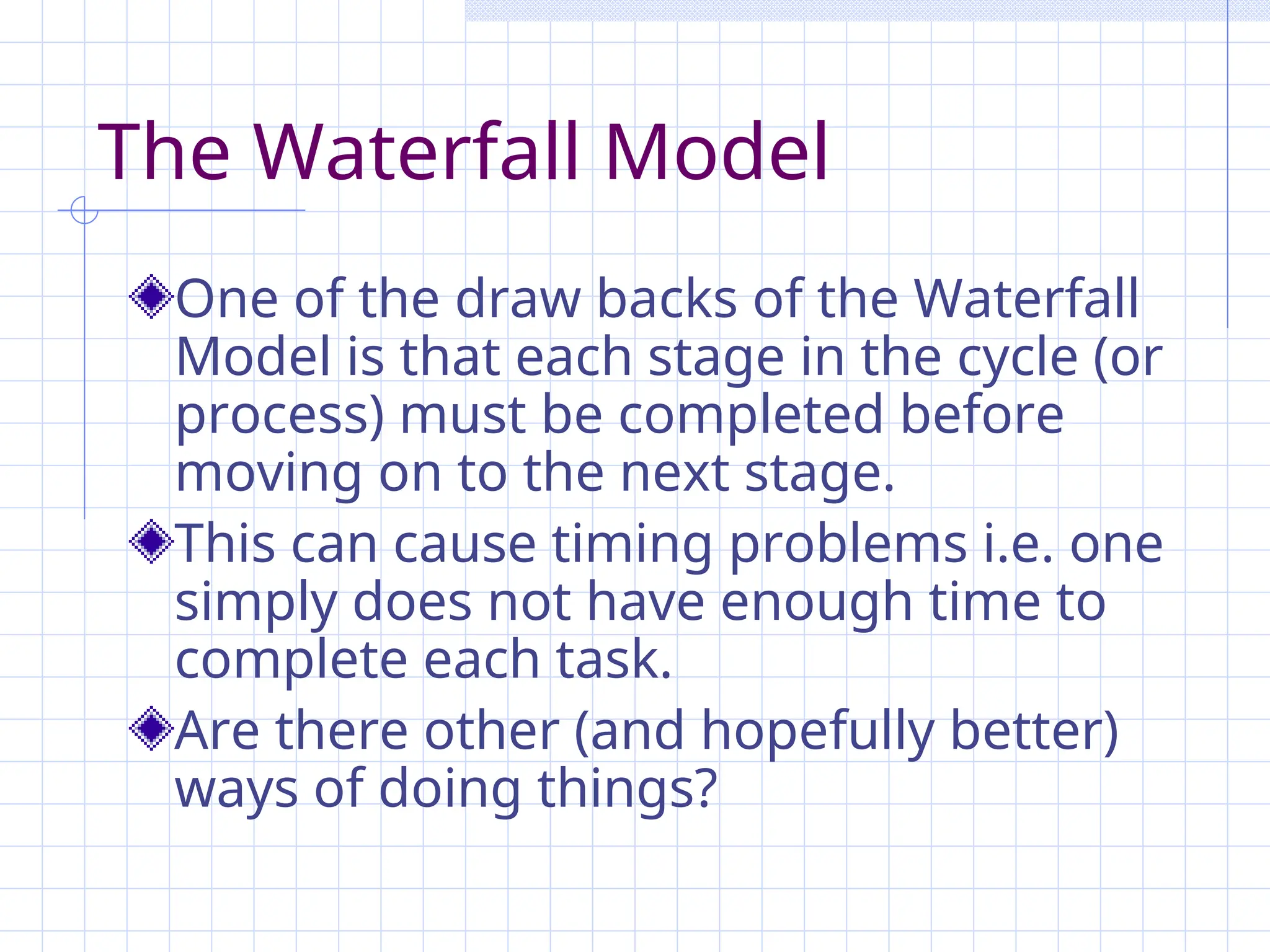 The Waterfall Model

One of the draw backs of the Waterfall Model is that each stage in the cycle (or process) must be completed before moving on to the next stage.

This can cause timing problems i.e. one simply does not have enough time to complete each task.

Are there other (and hopefully better) ways of doing things?